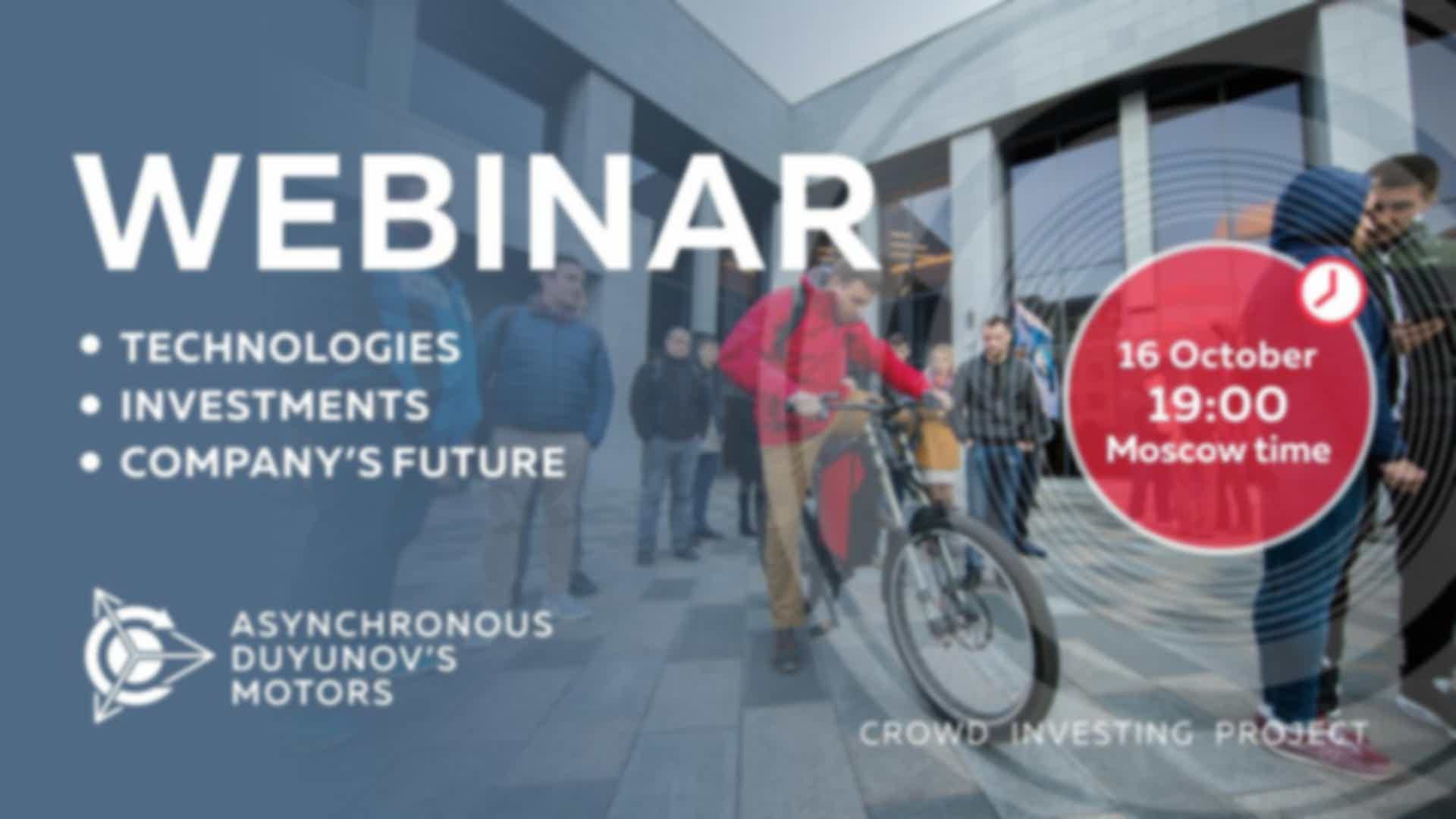 WEBINAR

• TECHNOLOGIES
• INVESTMENTS
• COMPANY'S FUTURE

16 October
19:00
Moscow time

ASYNCHRONOUS
DUYUNOV'S
MOTORS

CROWD INVESTING PROJECT